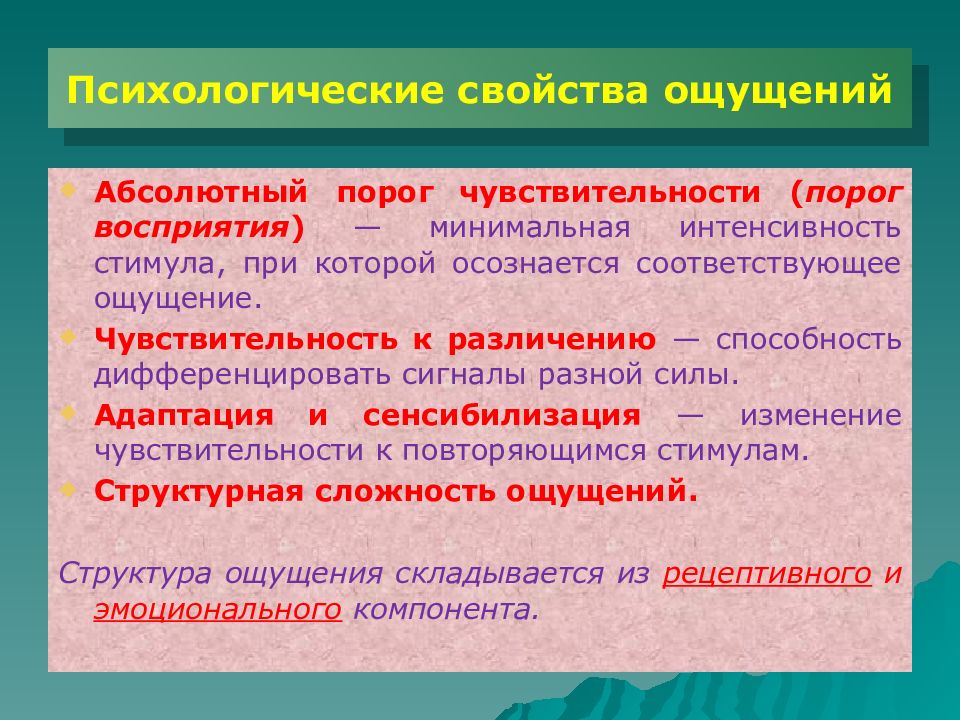 Психологические свойства ощущений

Абсолютный порог чувствительности (порог восприятия) — минимальная интенсивность стимула, при которой осознается соответствующее ощущение.

Чувствительность к различению — способность дифференцировать сигналы разной силы.

Адаптация и сенсибилизация — изменение чувствительности к повторяющимся стимулам.

Структурная сложность ощущений.

Структура ощущения складывается из рецептивного и эмоционального компонента.